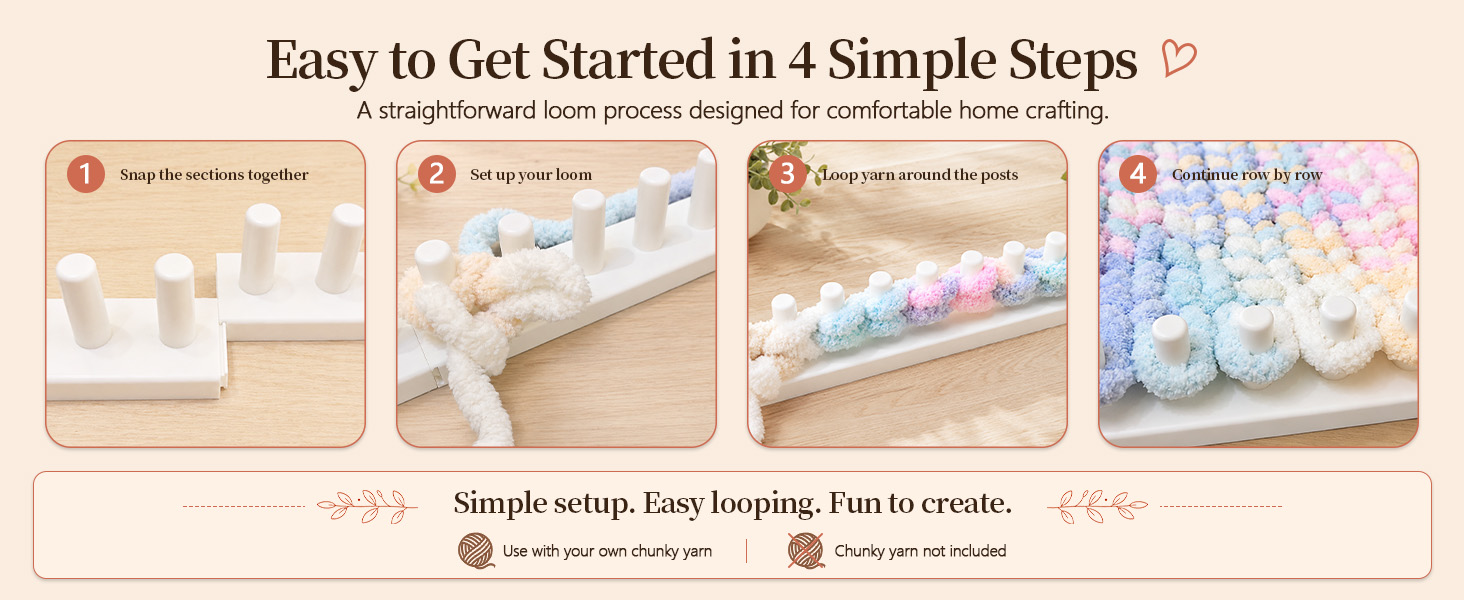 Easy to Get Started in 4 Simple Steps

A straightforward loom process designed for comfortable home crafting.

1 Snap the sections together

2 Set up your loom

3 Loop yarn around the posts

4 Continue row by row

Simple setup. Easy looping. Fun to create.

Use with your own chunky yarn

Chunky yarn not included